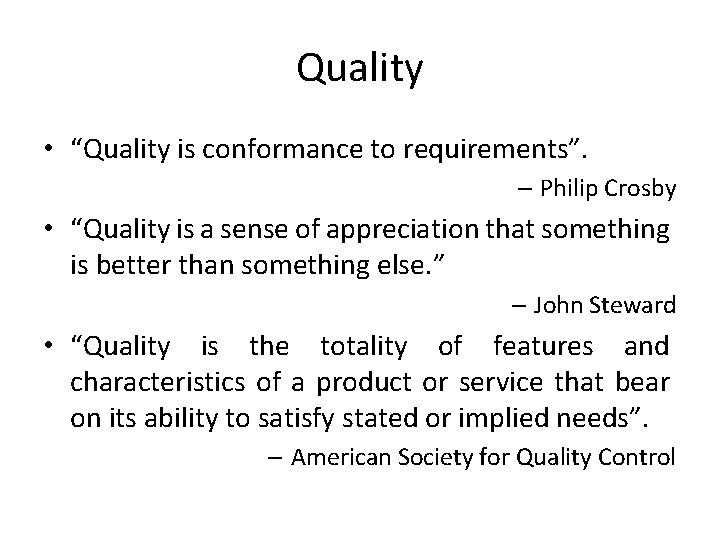 Quality

• "Quality is conformance to requirements".

– Philip Crosby

• "Quality is a sense of appreciation that something is better than something else."

– John Steward

• "Quality is the totality of features and characteristics of a product or service that bear on its ability to satisfy stated or implied needs".

– American Society for Quality Control